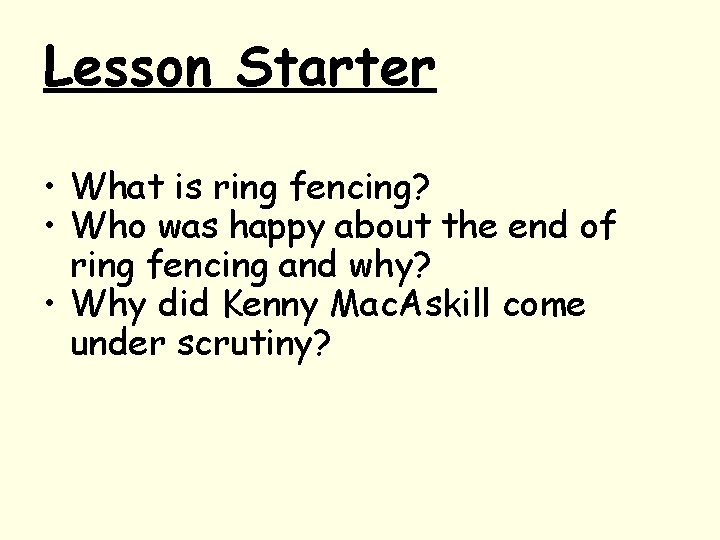 Lesson Starter

• What is ring fencing?
• Who was happy about the end of ring fencing and why?
• Why did Kenny MacAskill come under scrutiny?